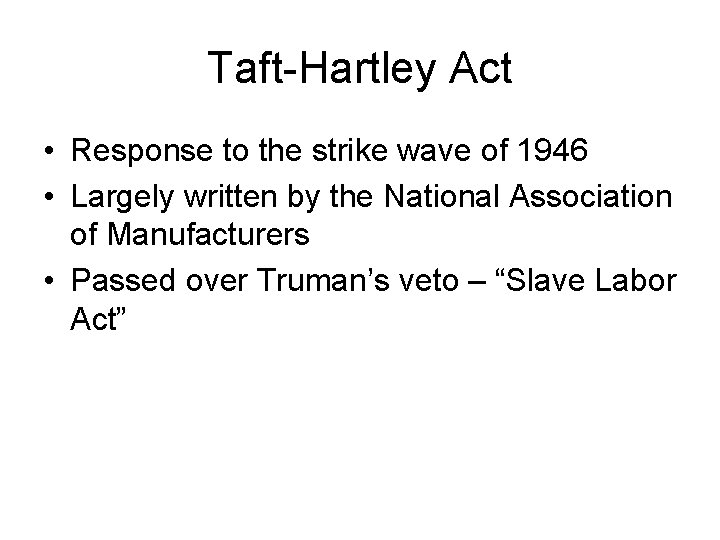 Taft-Hartley Act

• Response to the strike wave of 1946
• Largely written by the National Association of Manufacturers
• Passed over Truman’s veto – “Slave Labor Act”